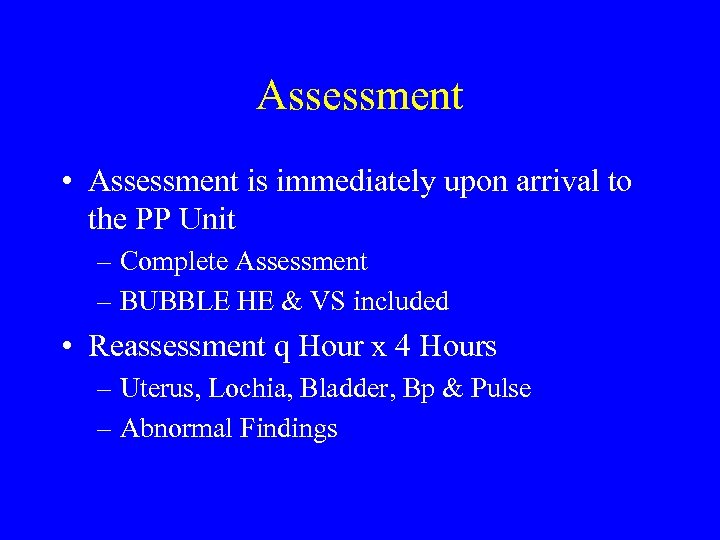 Assessment

• Assessment is immediately upon arrival to the PP Unit

– Complete Assessment

– BUBBLE HE & VS included

• Reassessment q Hour x 4 Hours

– Uterus, Lochia, Bladder, Bp & Pulse

– Abnormal Findings